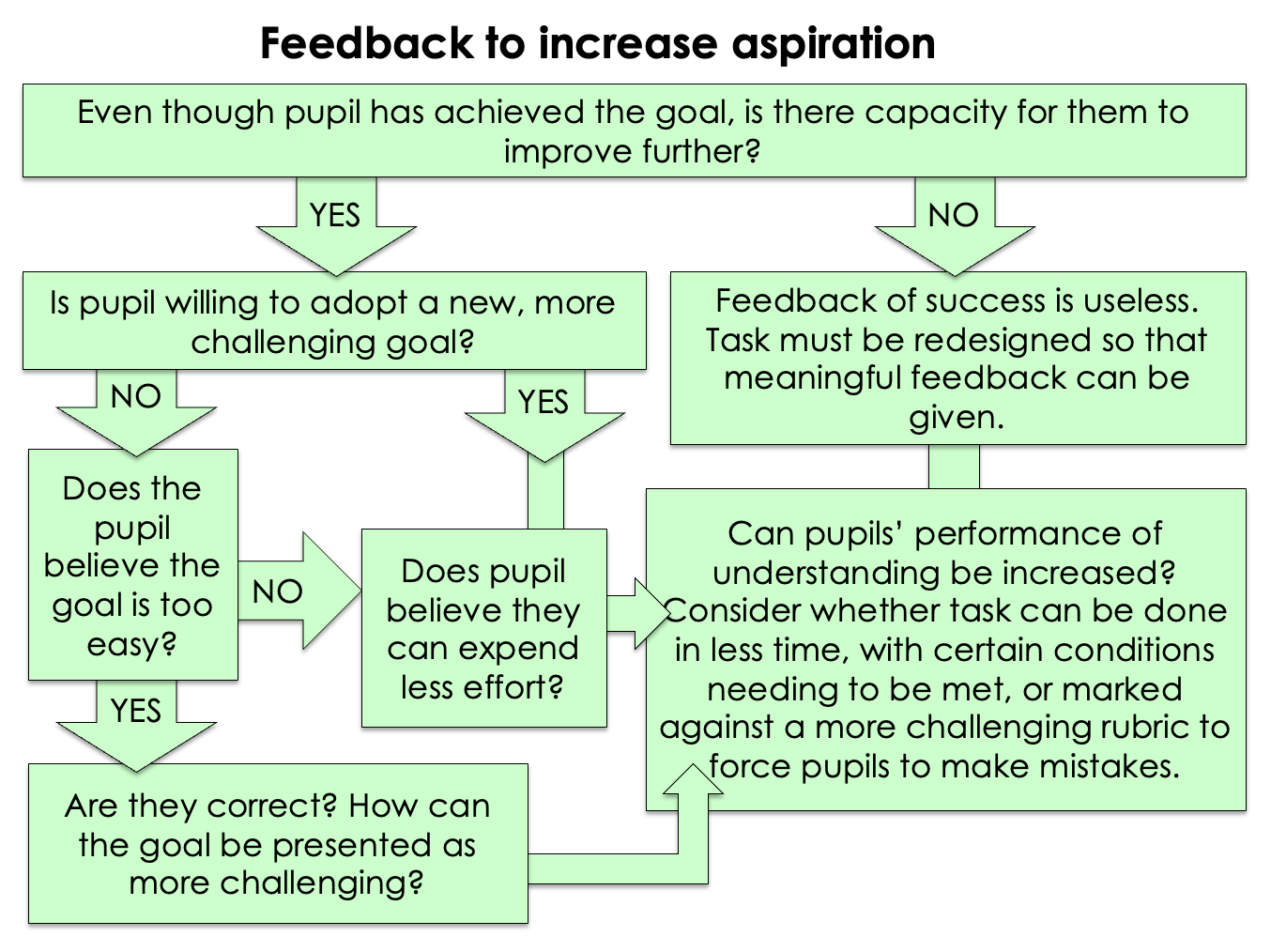 Feedback to increase aspiration

Even though pupil has achieved the goal, is there capacity for them to improve further?

YES

NO

Is pupil willing to adopt a new, more challenging goal?

Feedback of success is useless. Task must be redesigned so that meaningful feedback can be given.

NO

YES

Does the pupil believe the goal is too easy?

NO

Does pupil believe they can expend less effort?

Can pupils' performance of understanding be increased? Consider whether task can be done in less time, with certain conditions needing to be met, or marked against a more challenging rubric to force pupils to make mistakes.

YES

Are they correct? How can the goal be presented as more challenging?